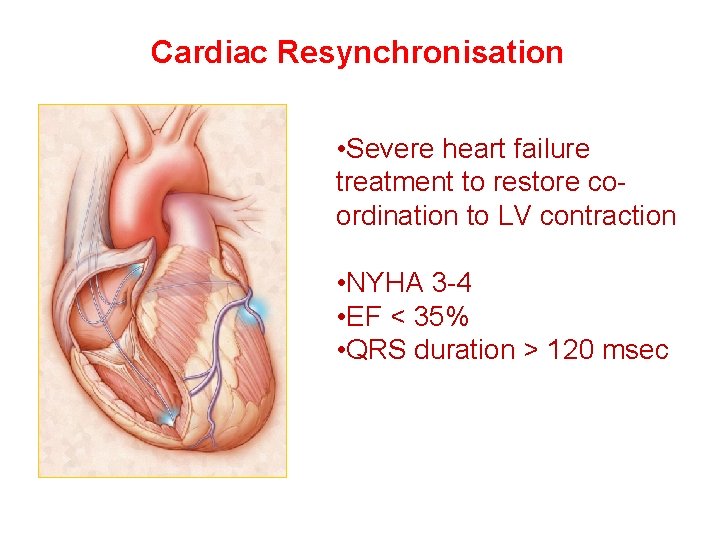 Cardiac Resynchronisation

•Severe heart failure treatment to restore co-ordination to LV contraction

•NYHA 3-4
•EF < 35%
•QRS duration > 120 msec